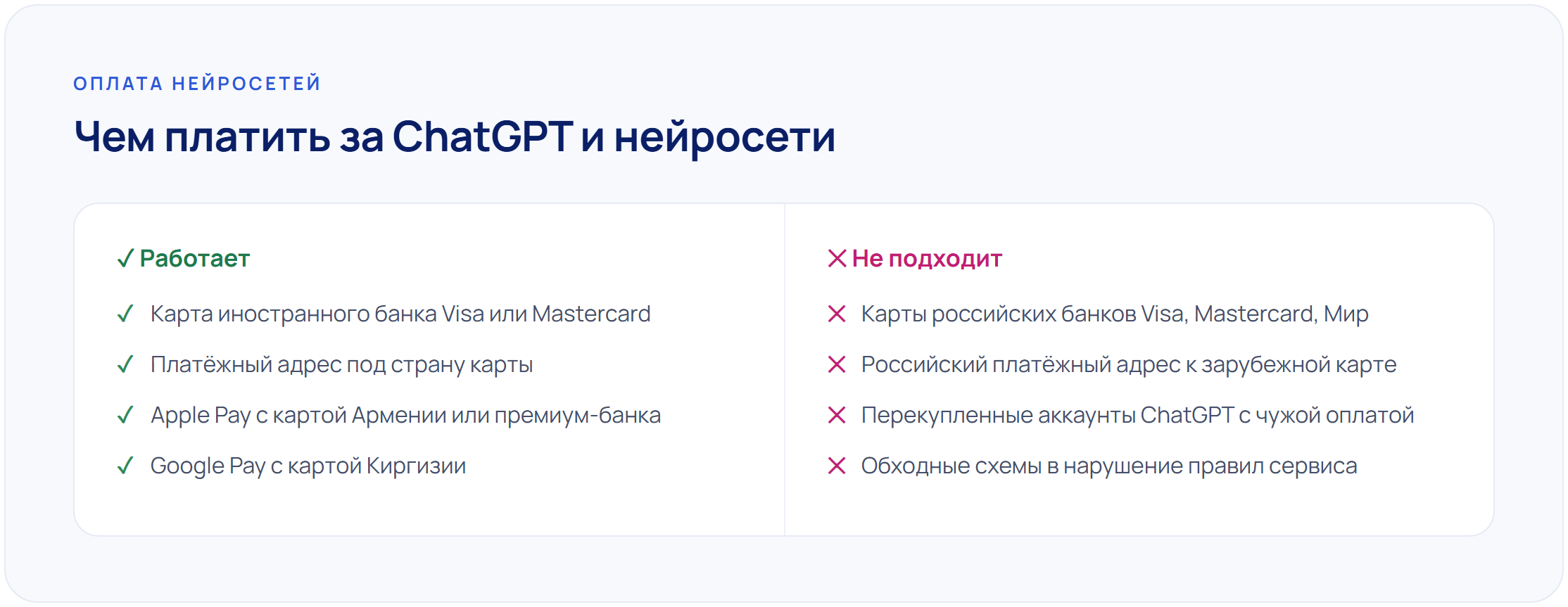 ОПЛАТА НЕЙРОСЕТЕЙ

Чем платить за ChatGPT и нейросети

✓ Работает

✓ Карта иностранного банка Visa или Mastercard

✓ Платёжный адрес под страну карты

✓ Apple Pay с картой Армении или премиум-банка

✓ Google Pay с картой Киргизии

✕ Не подходит

✕ Карты российских банков Visa, Mastercard, Мир

✕ Российский платёжный адрес к зарубежной карте

✕ Перекупленные аккаунты ChatGPT с чужой оплатой

✕ Обходные схемы в нарушение правил сервиса